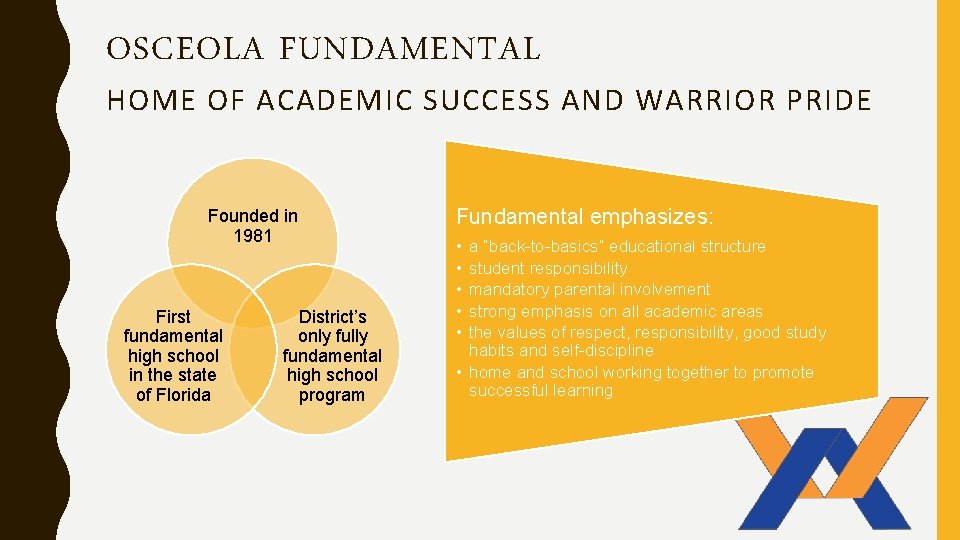 OSCEOLA FUNDAMENTAL

HOME OF ACADEMIC SUCCESS AND WARRIOR PRIDE

Founded in 1981

First fundamental high school in the state of Florida

District's only fully fundamental high school program

Fundamental emphasizes:

• a "back-to-basics" educational structure
• student responsibility
• mandatory parental involvement
• strong emphasis on all academic areas
• the values of respect, responsibility, good study habits and self-discipline
• home and school working together to promote successful learning